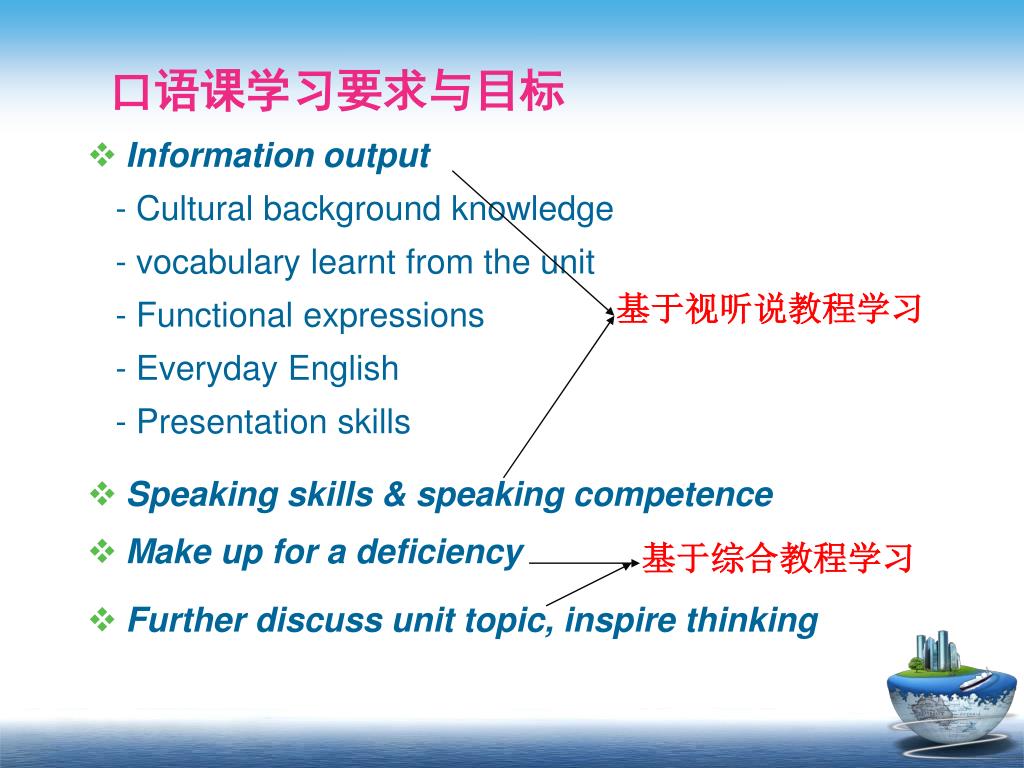 口语课学习要求与目标

❖ Information output

- Cultural background knowledge

- vocabulary learnt from the unit

- Functional expressions

- Everyday English

- Presentation skills

基于视听说教程学习

❖ Speaking skills & speaking competence

❖ Make up for a deficiency

基于综合教程学习

❖ Further discuss unit topic, inspire thinking